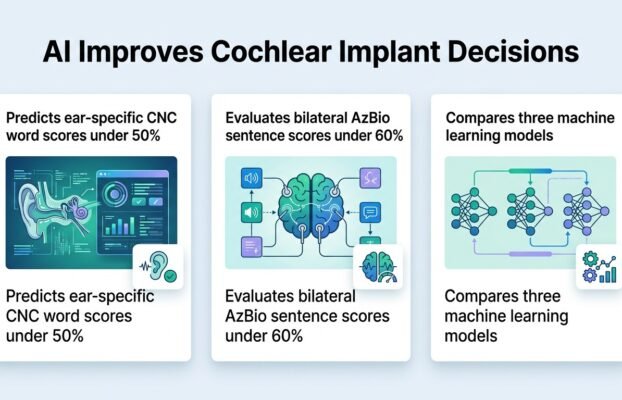 AI Improves Cochlear Implant Decisions

Predicts ear-specific CNC word scores under 50%

Predicts ear-specific CNC word scores under 50%

Evaluates bilateral AzBio sentence scores under 60%

Evaluates bilateral AzBio sentence scores under 60%

Compares three machine learning models

Compares three machine learning models